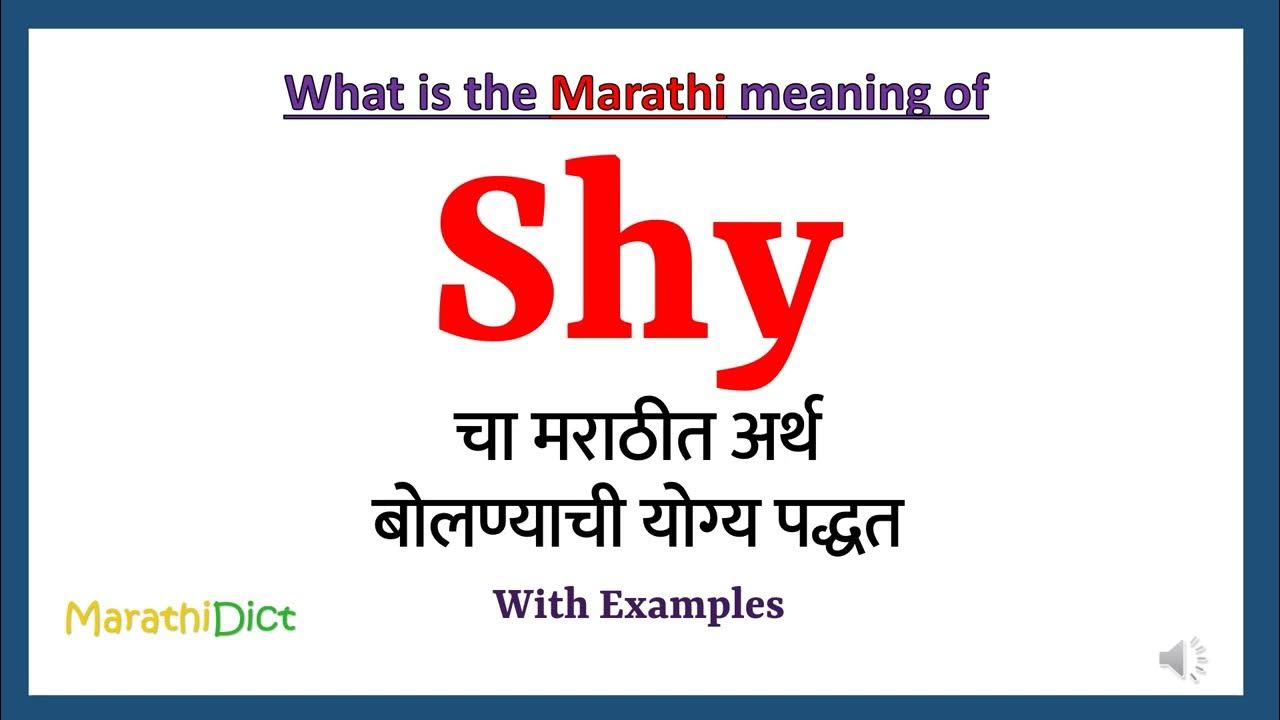 What is the Marathi meaning of

Shy

चा मराठीत अर्थ
बोलण्याची योग्य पद्धत

With Examples

MarathiDict